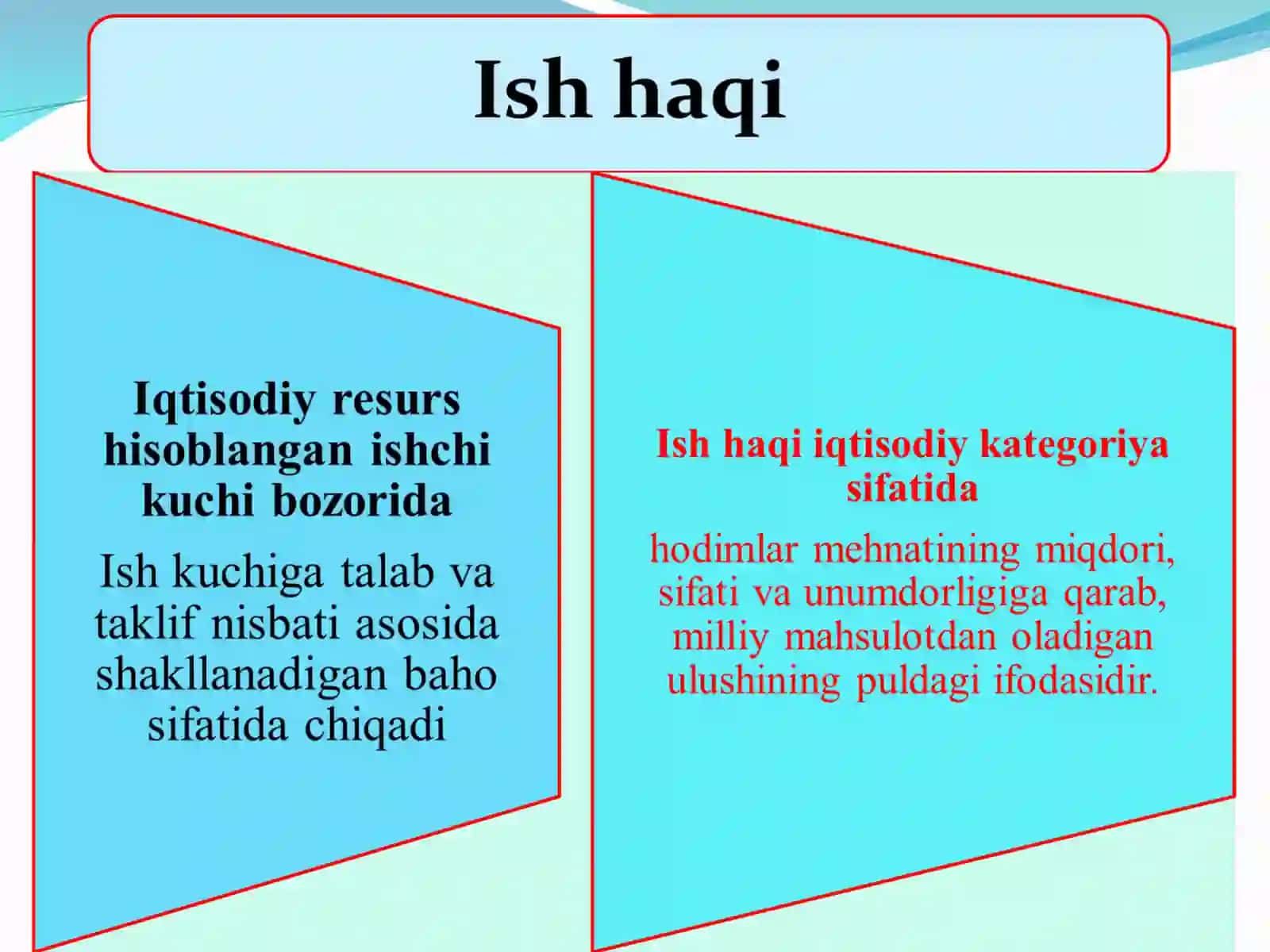 Ish haqi

Iqtisodiy resurs hisoblangan ishchi kuchi bozorida

Ish kuchiga talab va taklif nisbati asosida shakllanadigan baho sifatida chiqadi

Ish haqi iqtisodiy kategoriya sifatida

hodimlar mehnatining miqdori, sifati va unumdorligiga qarab, milliy mahsulotdan oladigan ulushining puldagi ifodasidir.